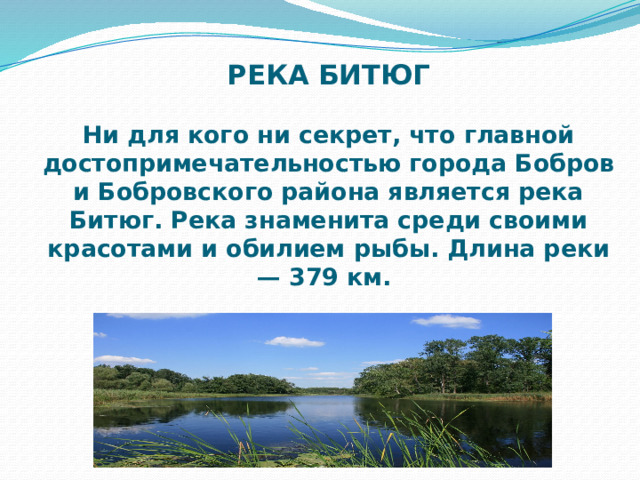 РЕКА БИТЮГ

Ни для кого ни секрет, что главной достопримечательностью города Бобров и Бобровского района является река Битюг. Река знаменита среди своими красотами и обилием рыбы. Длина реки — 379 км.